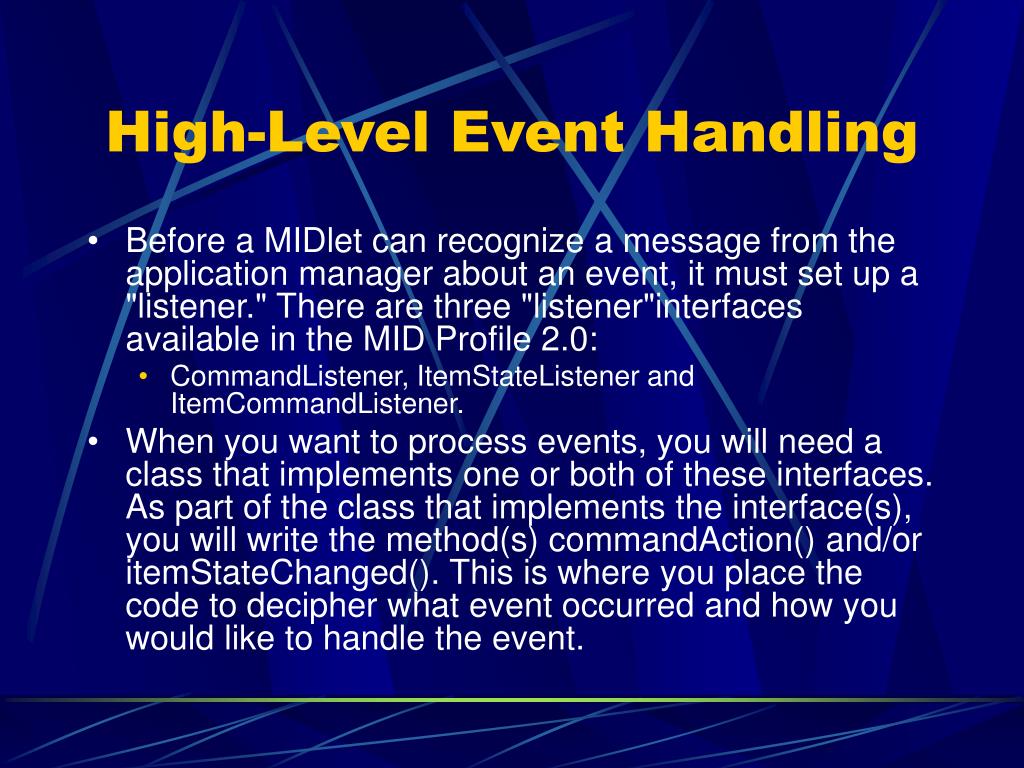 High-Level Event Handling

• Before a MIDlet can recognize a message from the application manager about an event, it must set up a "listener." There are three "listener"interfaces available in the MID Profile 2.0:
  • CommandListener, ItemStateListener and ItemCommandListener.
• When you want to process events, you will need a class that implements one or both of these interfaces. As part of the class that implements the interface(s), you will write the method(s) commandAction() and/or itemStateChanged(). This is where you place the code to decipher what event occurred and how you would like to handle the event.